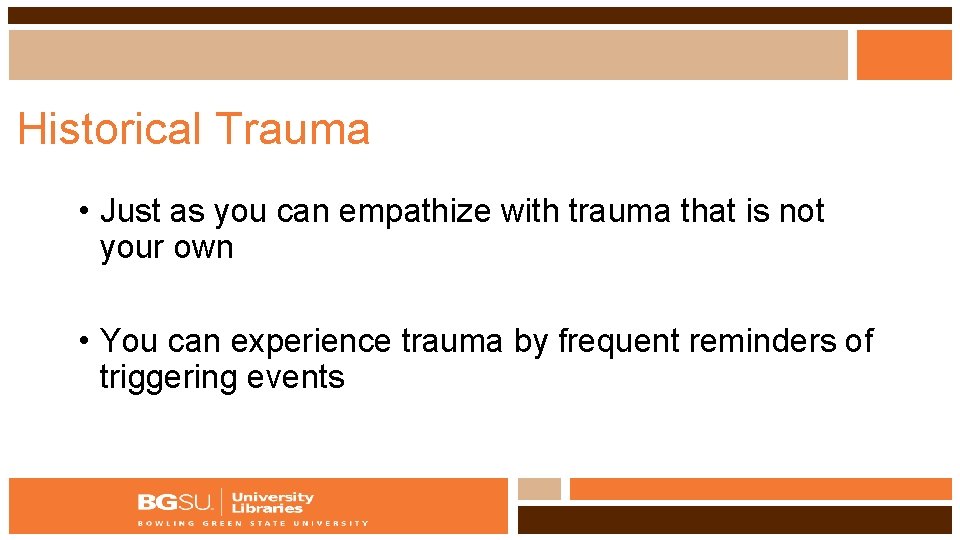 Historical Trauma

• Just as you can empathize with trauma that is not your own

• You can experience trauma by frequent reminders of triggering events

BGSU. University Libraries
BOWLING GREEN STATE UNIVERSITY